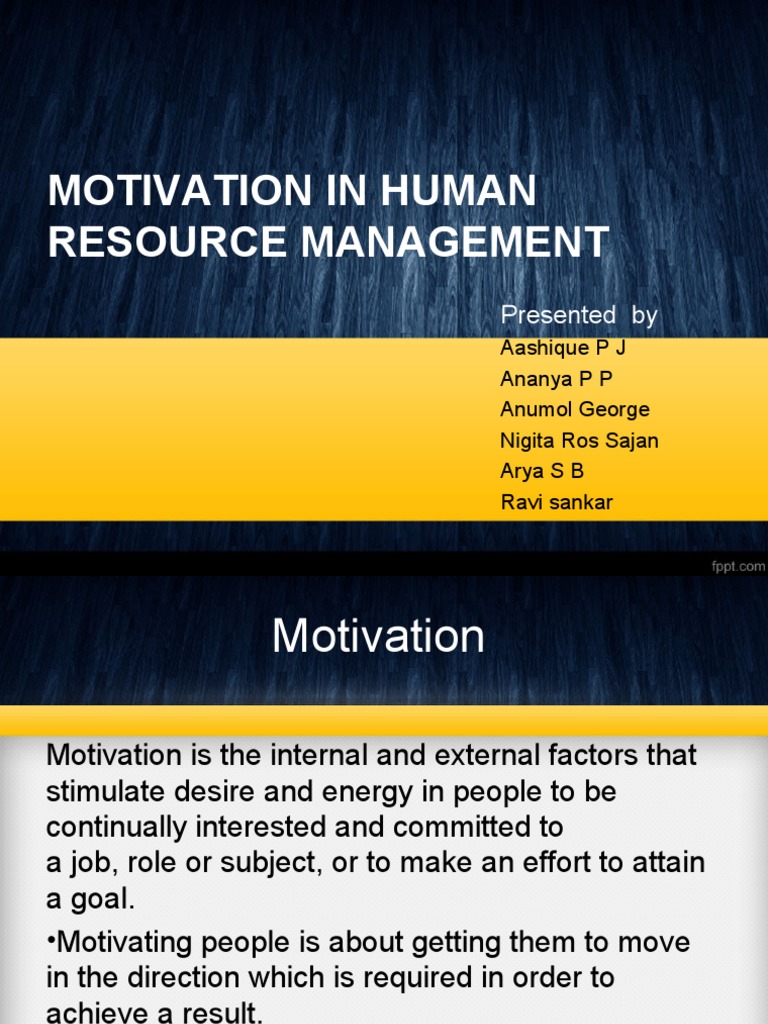 MOTIVATION IN HUMAN RESOURCE MANAGEMENT

Presented by
Aashique P J
Ananya P P
Anumol George
Nigita Ros Sajan
Arya S B
Ravi sankar

fppt.com

Motivation

Motivation is the internal and external factors that stimulate desire and energy in people to be continually interested and committed to a job, role or subject, or to make an effort to attain a goal.

•Motivating people is about getting them to move in the direction which is required in order to achieve a result.